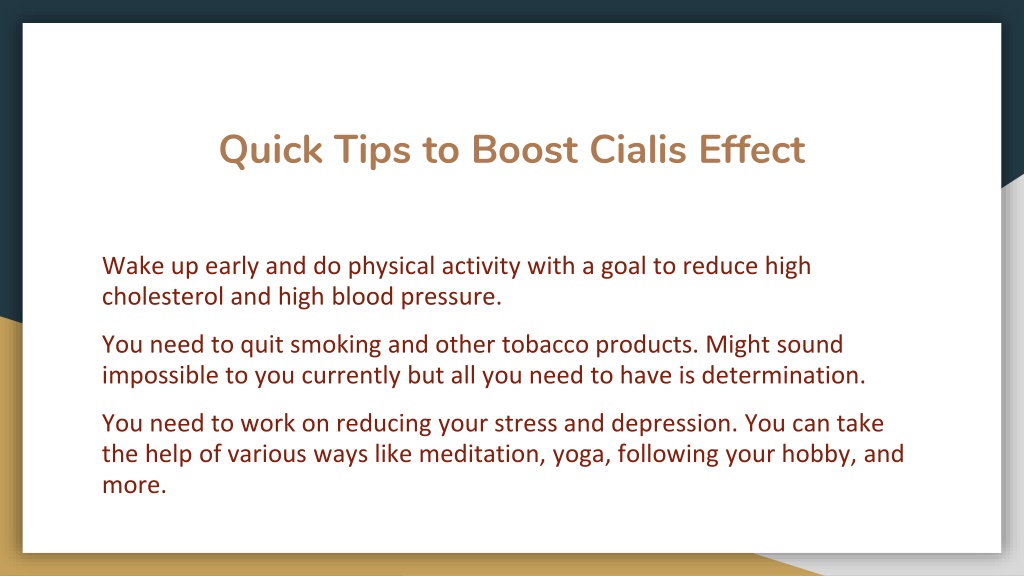 Quick Tips to Boost Cialis Effect

Wake up early and do physical activity with a goal to reduce high cholesterol and high blood pressure.

You need to quit smoking and other tobacco products. Might sound impossible to you currently but all you need to have is determination.

You need to work on reducing your stress and depression. You can take the help of various ways like meditation, yoga, following your hobby, and more.